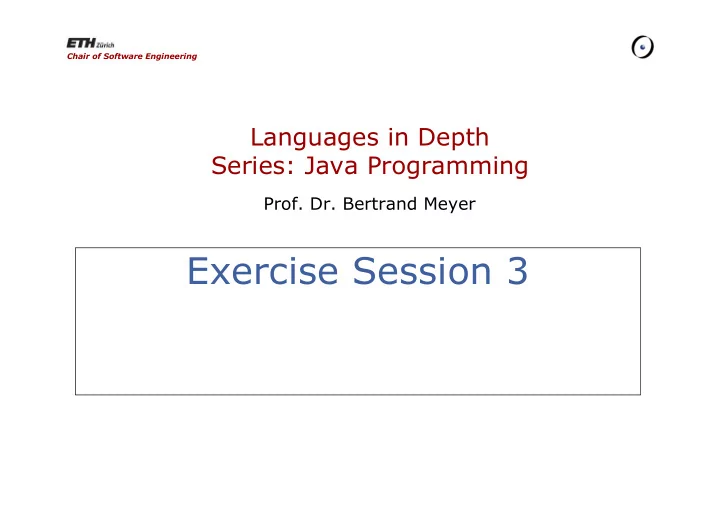 ETH Zürich
Chair of Software Engineering

Languages in Depth
Series: Java Programming

Prof. Dr. Bertrand Meyer

Exercise Session 3